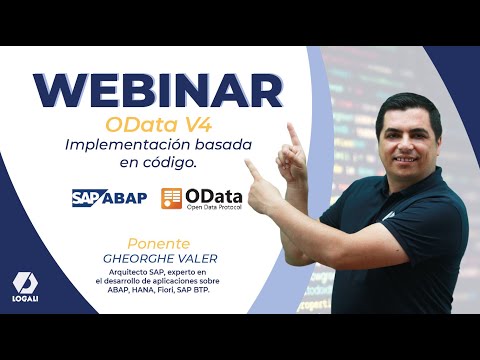 WEBINAR

OData V4

Implementación basada en código.

SAP ABAP

OData
Open Data Protocol

Ponente
GHEORGHE VALER
Arquitecto SAP, experto en el desarrollo de aplicaciones sobre ABAP, HANA, Fiori, SAP BTP.

LOGALI